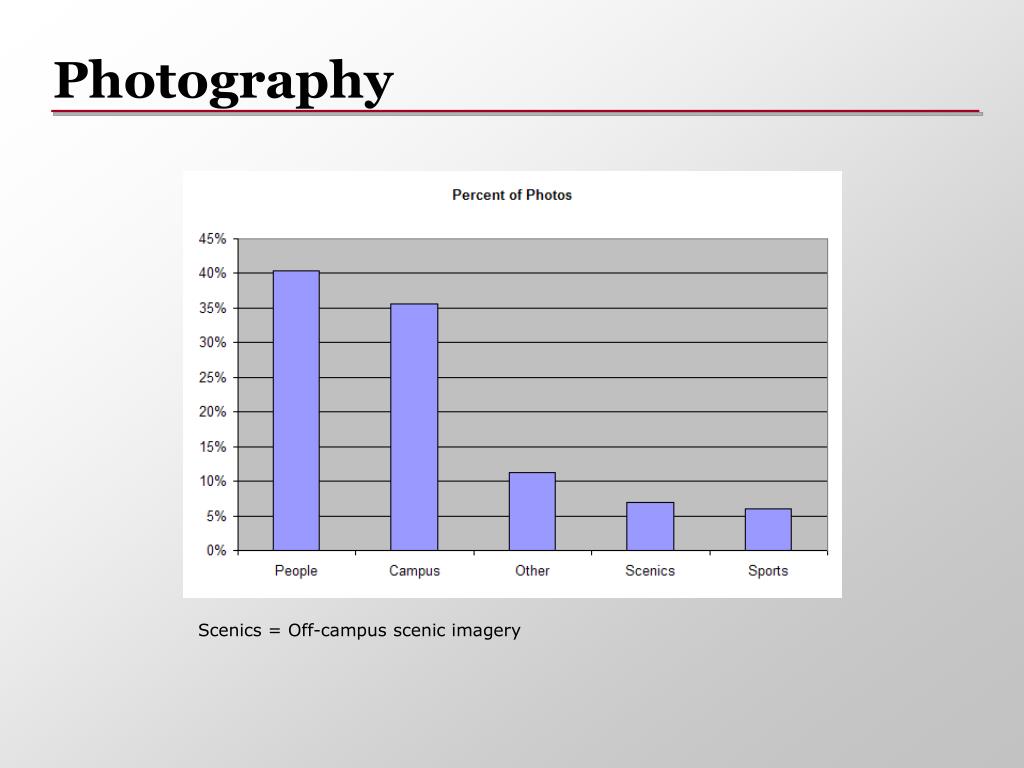 Photography

Percent of Photos

45%
40%
35%
30%
25%
20%
15%
10%
5%
0%

People
Campus
Other
Scenics
Sports

Scenics = Off-campus scenic imagery